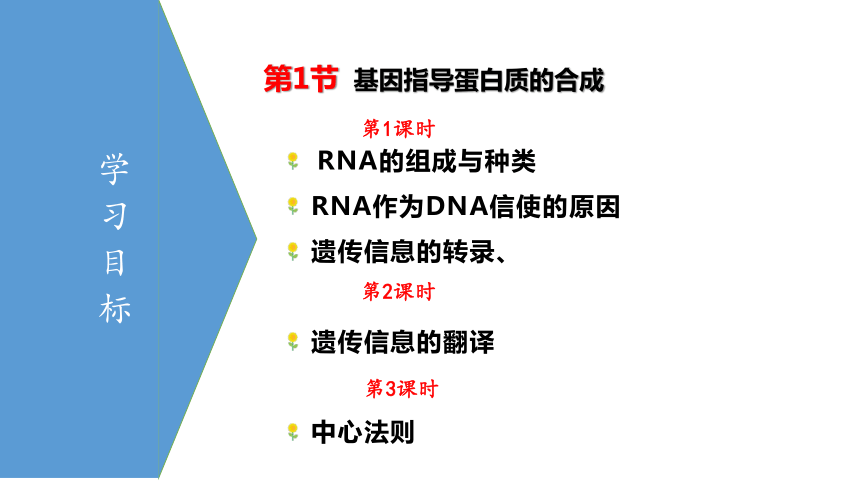 学习目标

第1节 基因指导蛋白质的合成

第1课时

RNA的组成与种类

RNA作为DNA信使的原因

遗传信息的转录、

第2课时

遗传信息的翻译

第3课时

中心法则